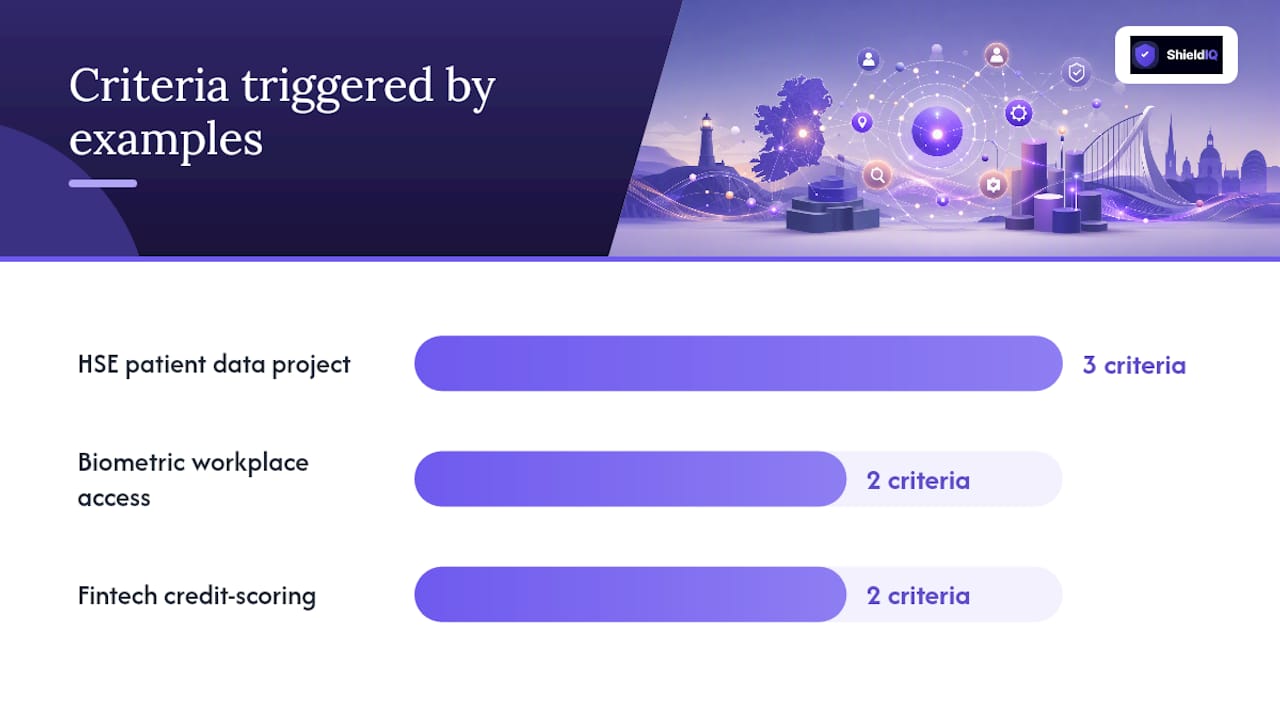 Criteria triggered by examples

ShieldIQ

HSE patient data project
3 criteria

Biometric workplace access
2 criteria

Fintech credit-scoring
2 criteria